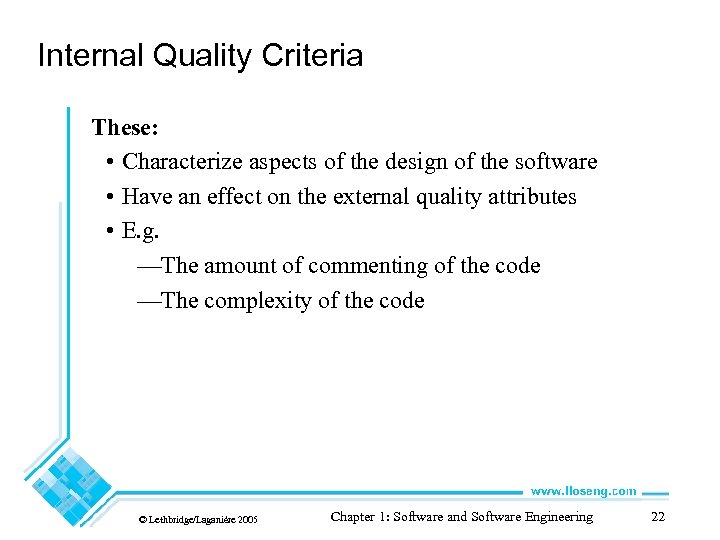 Internal Quality Criteria

These:
• Characterize aspects of the design of the software
• Have an effect on the external quality attributes
• E.g.
—The amount of commenting of the code
—The complexity of the code

www.lloseng.com

© Lethbridge/Laganière 2005

Chapter 1: Software and Software Engineering

22